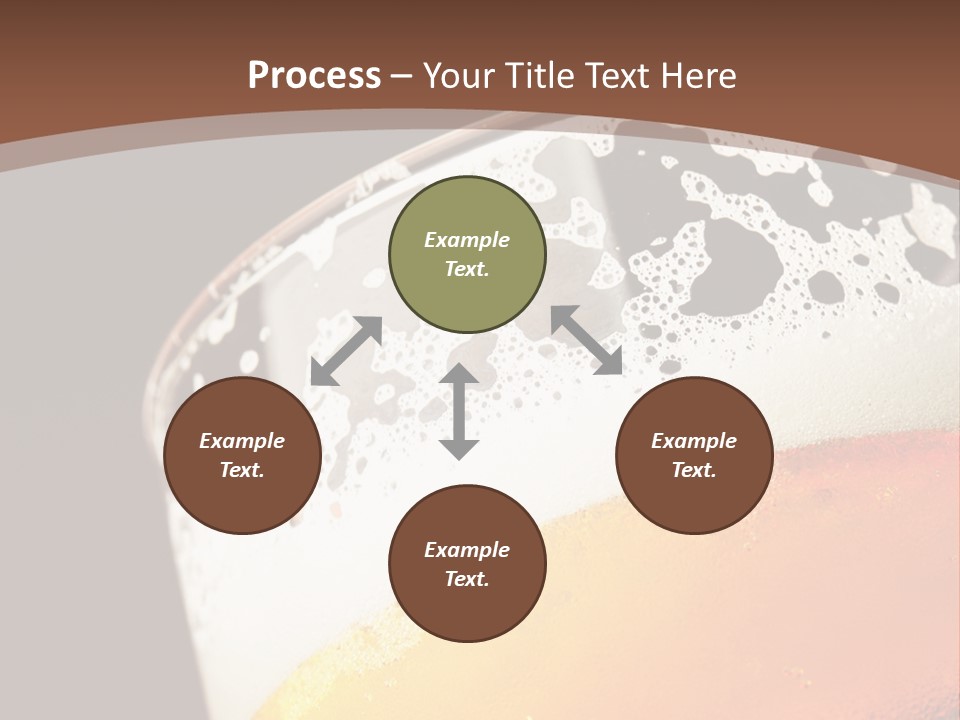 Process – Your Title Text Here

Example Text.

Example Text.

Example Text.

Example Text.